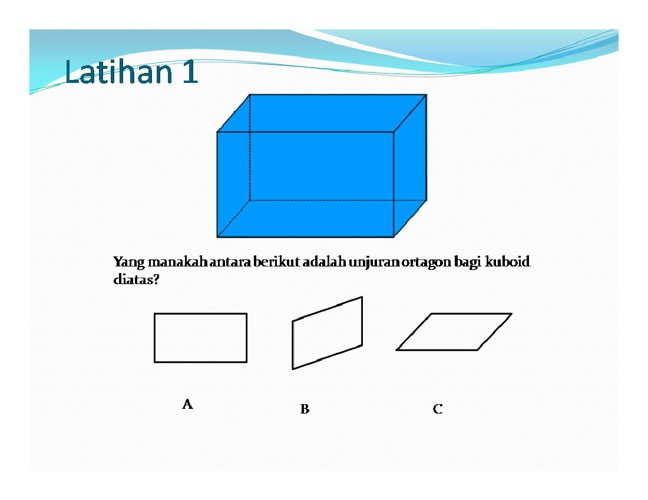 Latihan 1

Yang manakah antara berikut adalah unjuran ortagon bagi kuboid diatas?

A

B

C